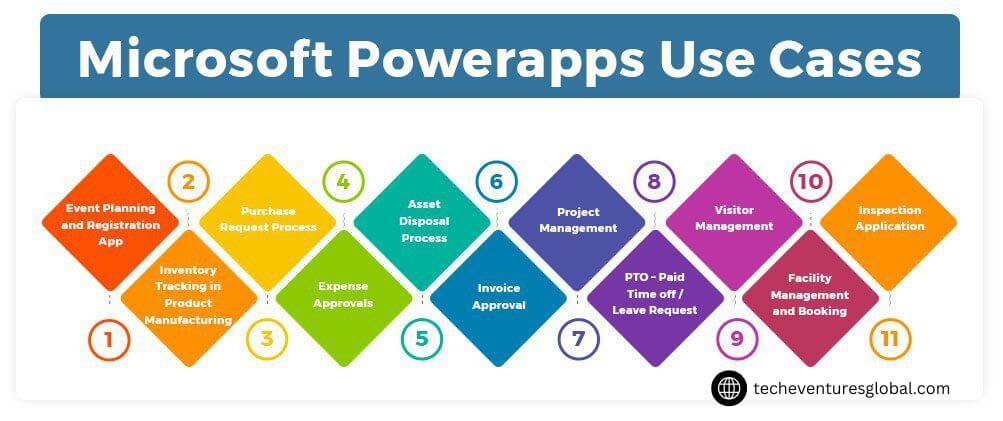 Microsoft Powerapps Use Cases

1
Event Planning and Registration App

2
Inventory Tracking in Product Manufacturing

3
Purchase Request Process

4
Expense Approvals

5
Asset Disposal Process

6
Invoice Approval

7
Project Management

8
PTO - Paid Time off / Leave Request

9
Visitor Management

10
Facility Management and Booking

11
Inspection Application

techeventuresglobal.com